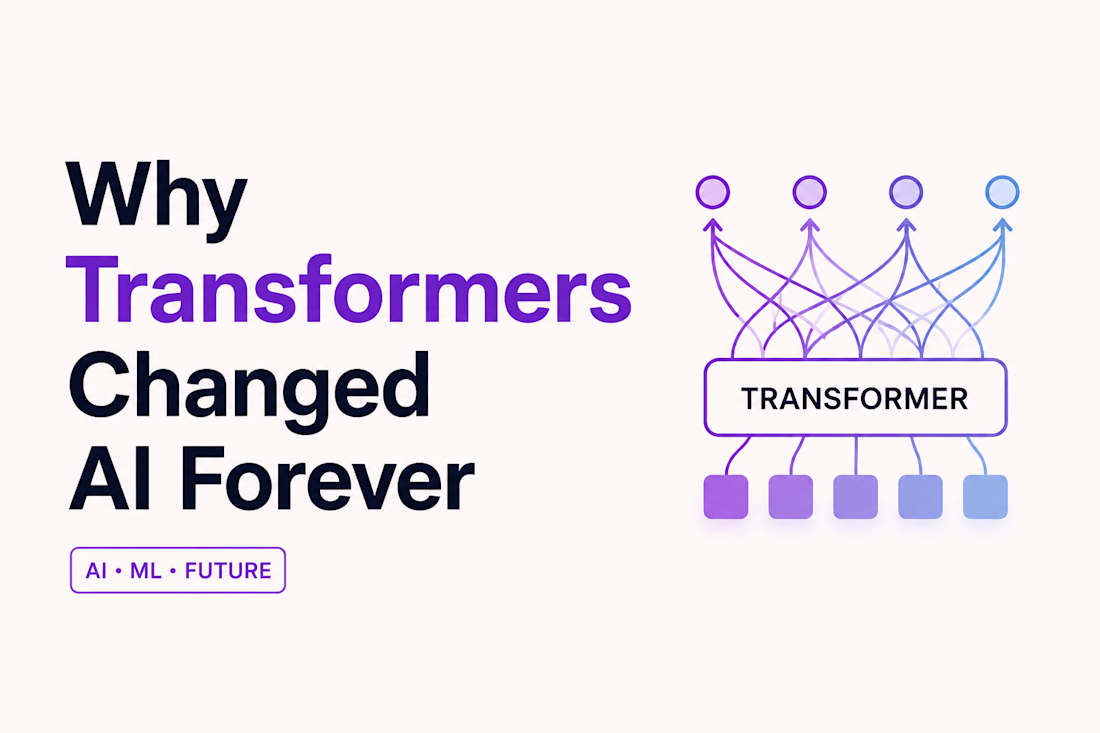 Why Transformers Changed AI Forever

AI • ML • FUTURE

TRANSFORMER